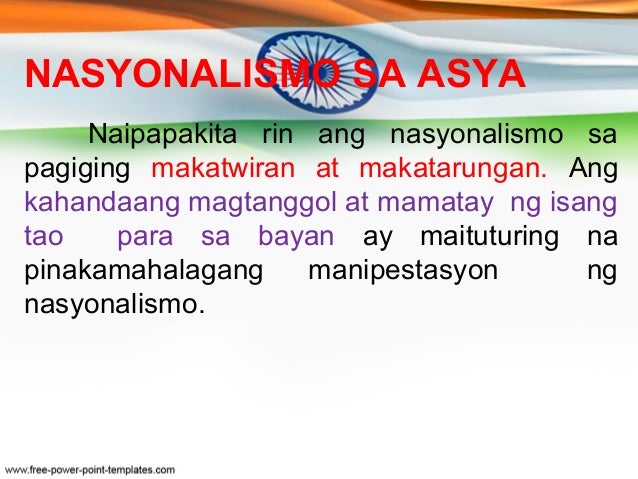 NASYONALISMO SA ASYA

Naipapakita rin ang nasyonalismo sa pagiging makatwiran at makatarungan. Ang kahandaang magtanggol at mamatay ng isang tao para sa bayan ay maituturing na pinakamahalagang manipestasyon ng nasyonalismo.

www.free-power-point-templates.com